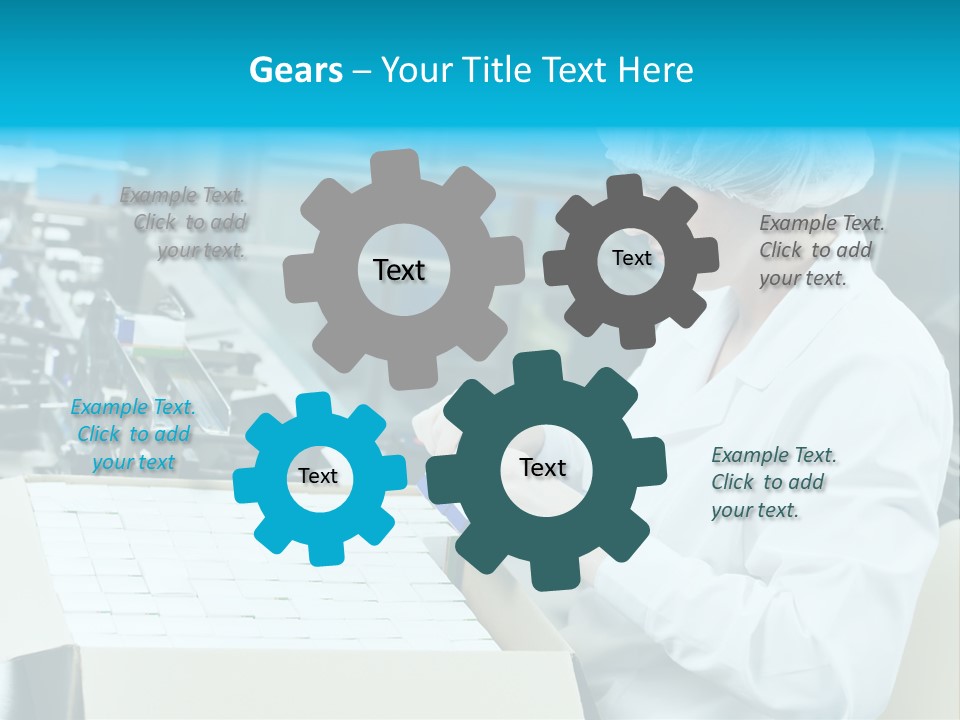 Gears – Your Title Text Here

Example Text. Click to add your text.

Text

Text

Example Text. Click to add your text.

Example Text. Click to add your text

Text

Text

Example Text. Click to add your text.